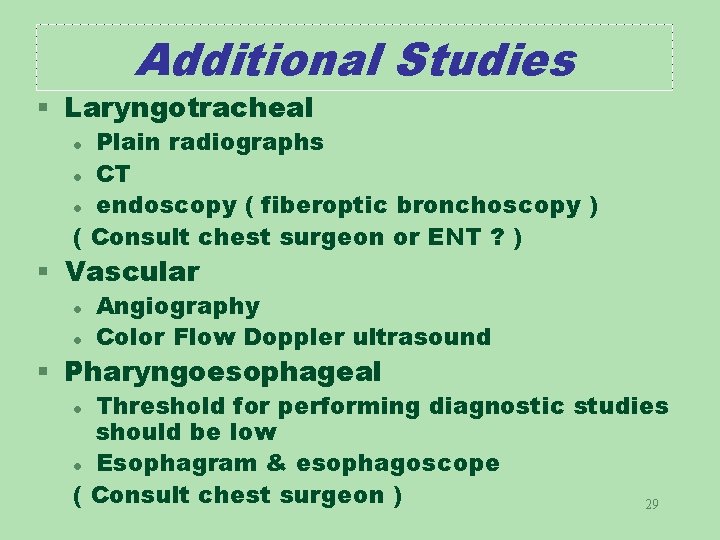 Additional Studies

- Laryngotracheal
  - Plain radiographs
  - CT
  - endoscopy ( fiberoptic bronchoscopy )
  
  ( Consult chest surgeon or ENT ? )
- Vascular
  - Angiography
  - Color Flow Doppler ultrasound
- Pharyngoesophageal
  - Threshold for performing diagnostic studies should be low
  - Esophagram & esophagoscope
  
  ( Consult chest surgeon )

29